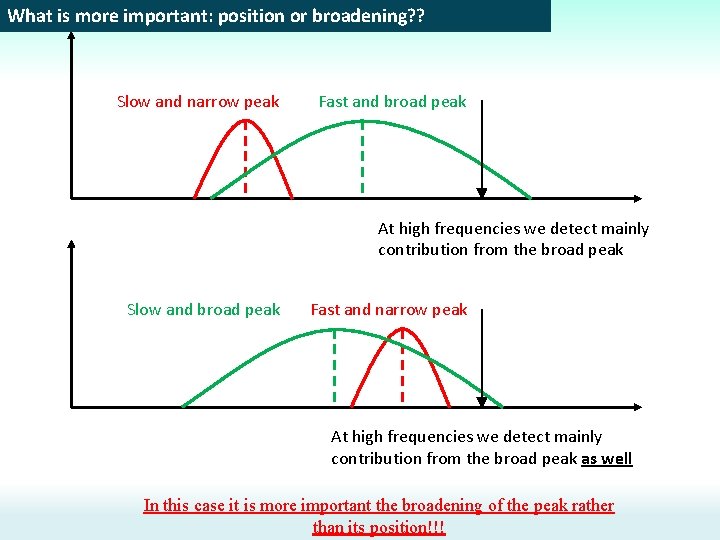 What is more important: position or broadening??

Slow and narrow peak

Fast and broad peak

At high frequencies we detect mainly contribution from the broad peak

Slow and broad peak

Fast and narrow peak

At high frequencies we detect mainly contribution from the broad peak as well

In this case it is more important the broadening of the peak rather than its position!!!